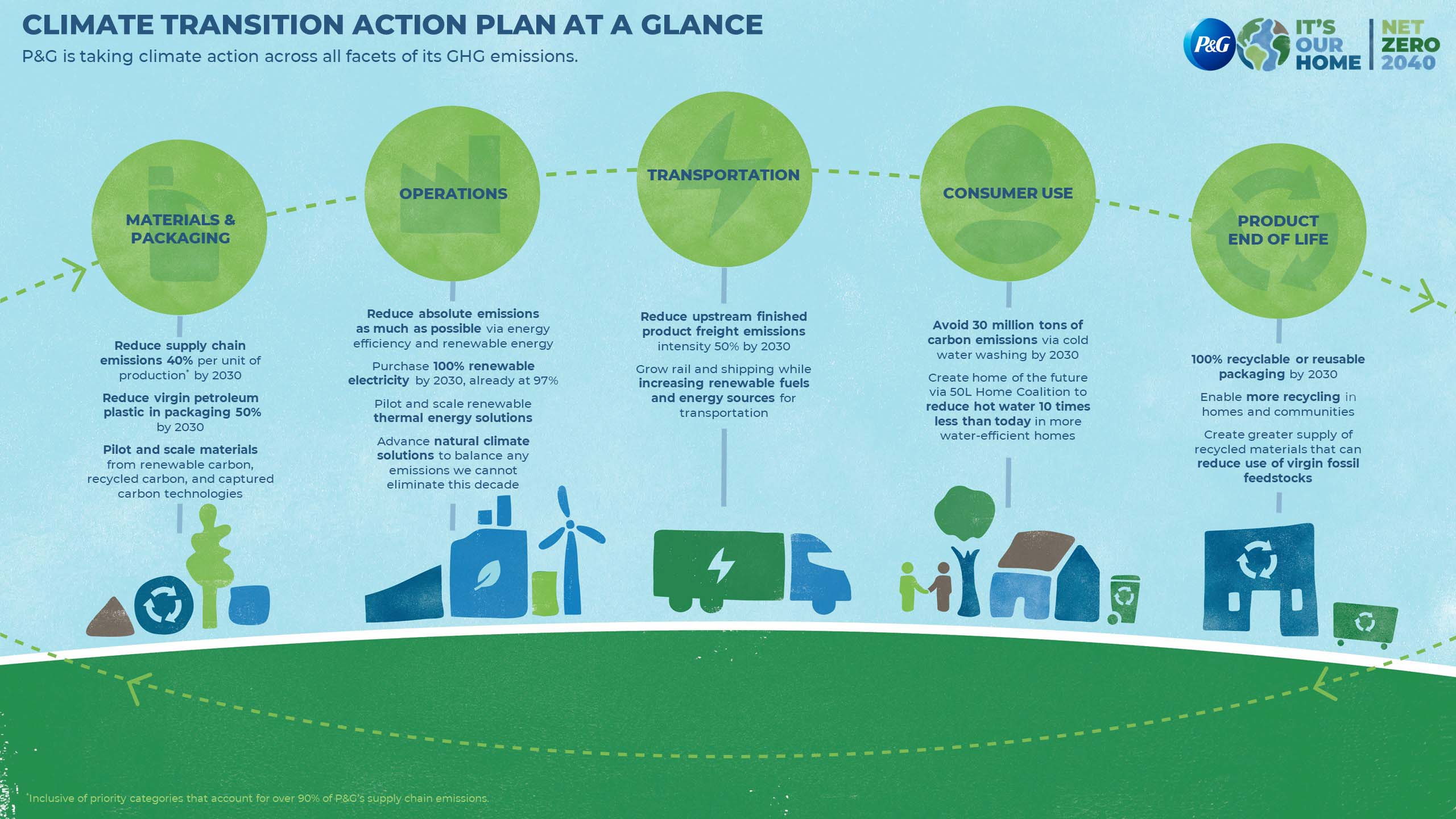 CLIMATE TRANSITION ACTION PLAN AT A GLANCE

P&G is taking climate action across all facets of its GHG emissions.

P&G IT'S OUR HOME | NET ZERO 2040

MATERIALS & PACKAGING

Reduce supply chain emissions 40% per unit of production* by 2030

Reduce virgin petroleum plastic in packaging 50% by 2030

Pilot and scale materials from renewable carbon, recycled carbon, and captured carbon technologies

OPERATIONS

Reduce absolute emissions as much as possible via energy efficiency and renewable energy

Purchase 100% renewable electricity by 2030, already at 97%

Pilot and scale renewable thermal energy solutions

Advance natural climate solutions to balance any emissions we cannot eliminate this decade

TRANSPORTATION

Reduce upstream finished product freight emissions intensity 50% by 2030

Grow rail and shipping while increasing renewable fuels and energy sources for transportation

CONSUMER USE

Avoid 30 million tons of carbon emissions via cold water washing by 2030

Create home of the future via 50L Home Coalition to reduce hot water 10 times less than today in more water-efficient homes

PRODUCT END OF LIFE

100% recyclable or reusable packaging by 2030

Enable more recycling in homes and communities

Create greater supply of recycled materials that can reduce use of virgin fossil feedstocks

*Inclusive of priority categories that account for over 90% of P&G's supply chain emissions.